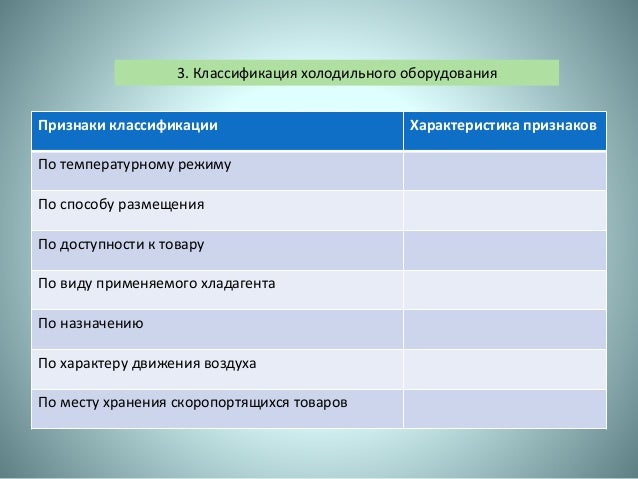 3. Классификация холодильного оборудования

| Признаки классификации | Характеристика признаков |
|---|---|
| По температурному режиму | |
| По способу размещения | |
| По доступности к товару | |
| По виду применяемого хладагента | |
| По назначению | |
| По характеру движения воздуха | |
| По месту хранения скоропортящихся товаров | |